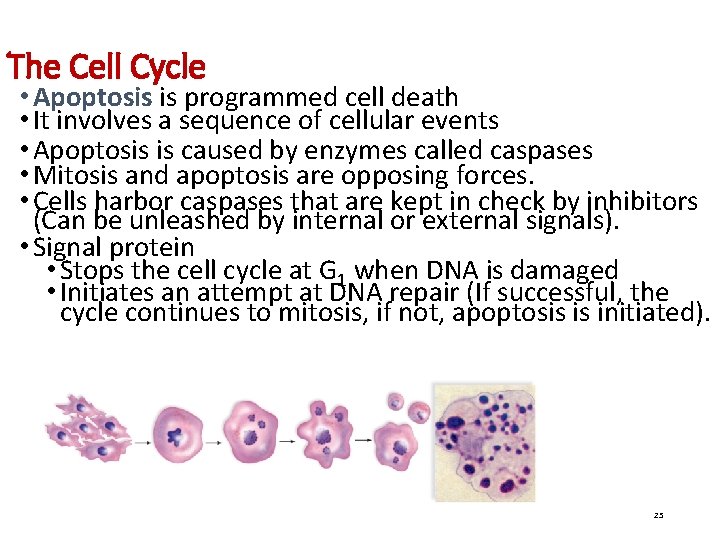 The Cell Cycle

• Apoptosis is programmed cell death
• It involves a sequence of cellular events
• Apoptosis is caused by enzymes called caspases
• Mitosis and apoptosis are opposing forces.
• Cells harbor caspases that are kept in check by inhibitors (Can be unleashed by internal or external signals).
• Signal protein
  • Stops the cell cycle at $G_1$ when DNA is damaged
  • Initiates an attempt at DNA repair (If successful, the cycle continues to mitosis, if not, apoptosis is initiated).

25